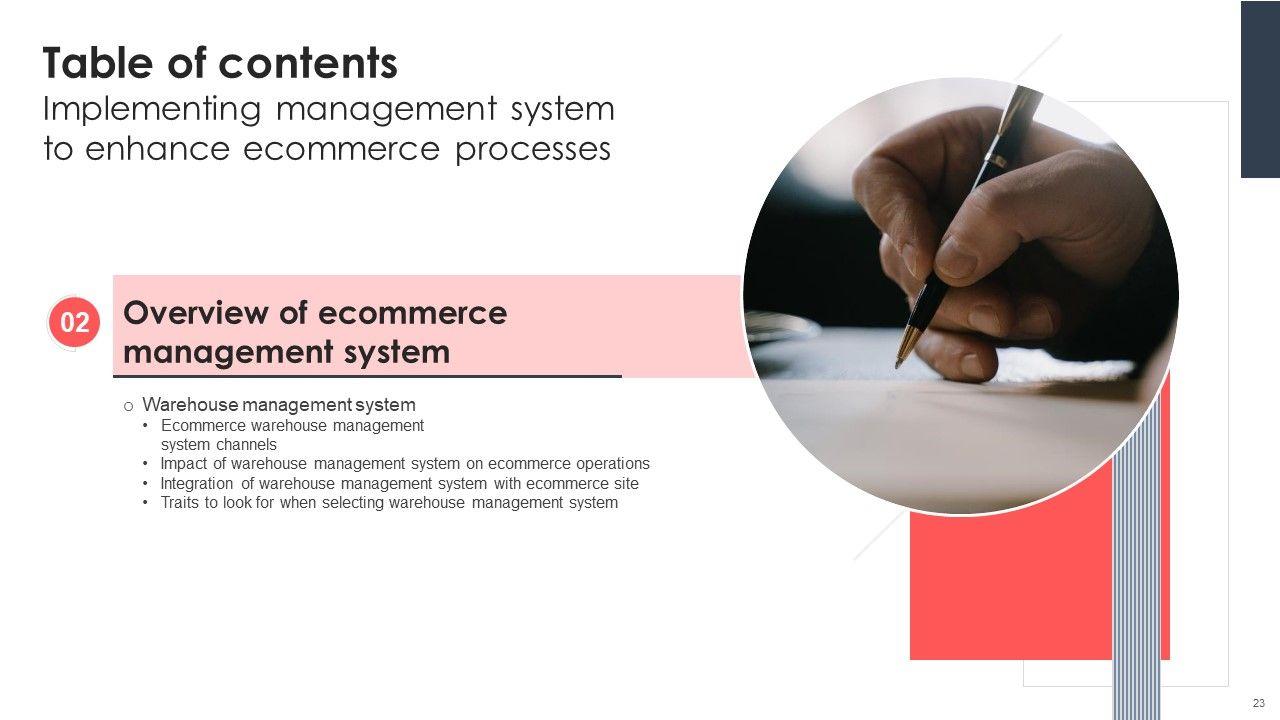 Table of contents
Implementing management system to enhance ecommerce processes

02 Overview of ecommerce management system

o Warehouse management system
• Ecommerce warehouse management system channels
• Impact of warehouse management system on ecommerce operations
• Integration of warehouse management system with ecommerce site
• Traits to look for when selecting warehouse management system

23